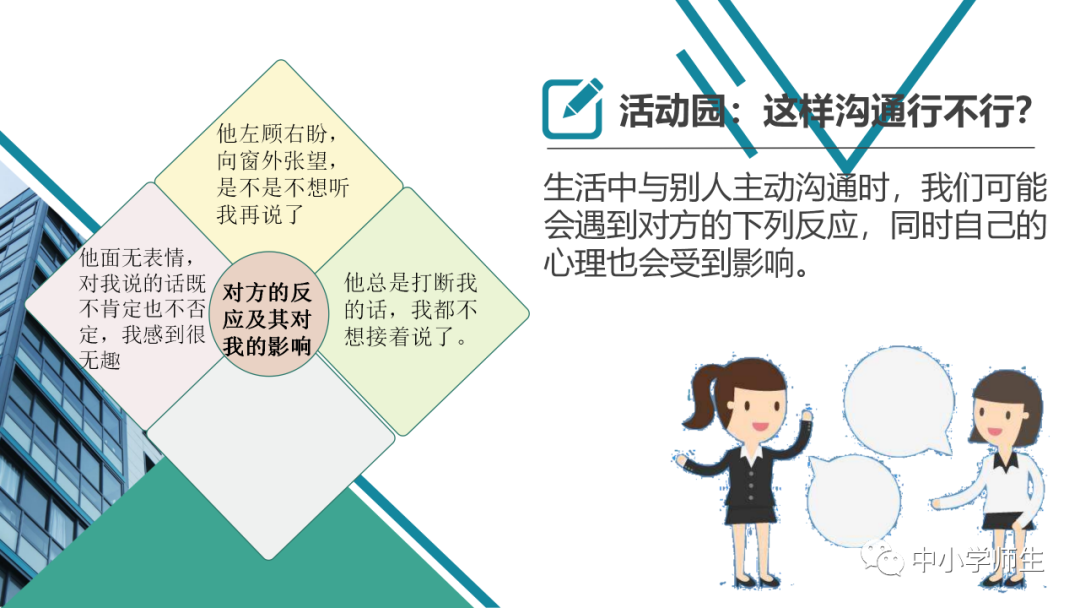 活动园：这样沟通行不行?

生活中与别人主动沟通时，我们可能会遇到对方的下列反应，同时自己的心理也会受到影响。

他左顾右盼，向窗外张望，是不是不想听我再说了

他面无表情，对我说的话既不肯定也不否定，我感到很无趣

对方的反应及其对我的影响

他总是打断我的话，我都不想接着说了。

中小学师生